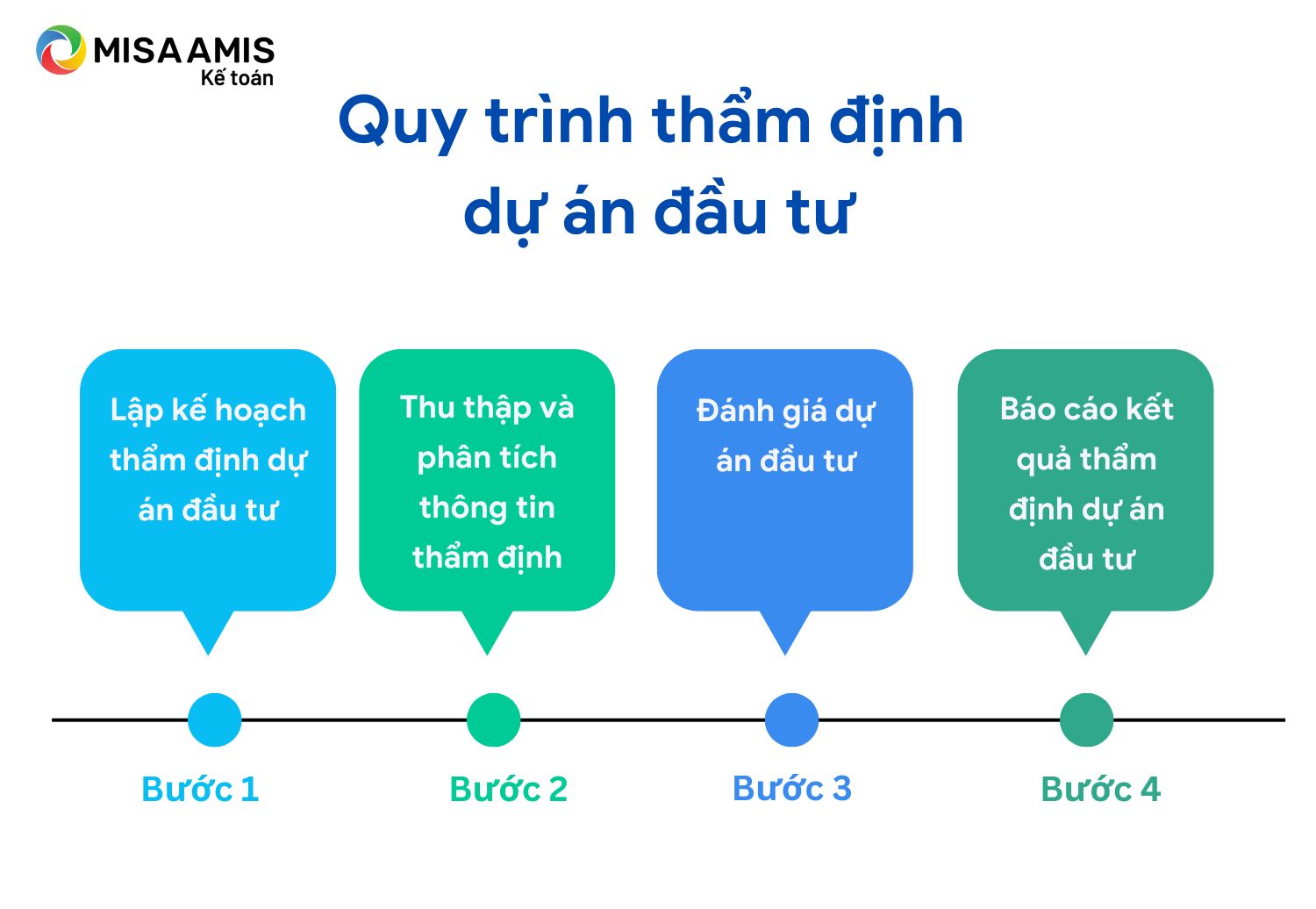 MISA AMIS
Kế toán

Quy trình thẩm định dự án đầu tư

Lập kế hoạch thẩm định dự án đầu tư

Thu thập và phân tích thông tin thẩm định

Đánh giá dự án đầu tư

Báo cáo kết quả thẩm định dự án đầu tư

Bước 1

Bước 2

Bước 3

Bước 4